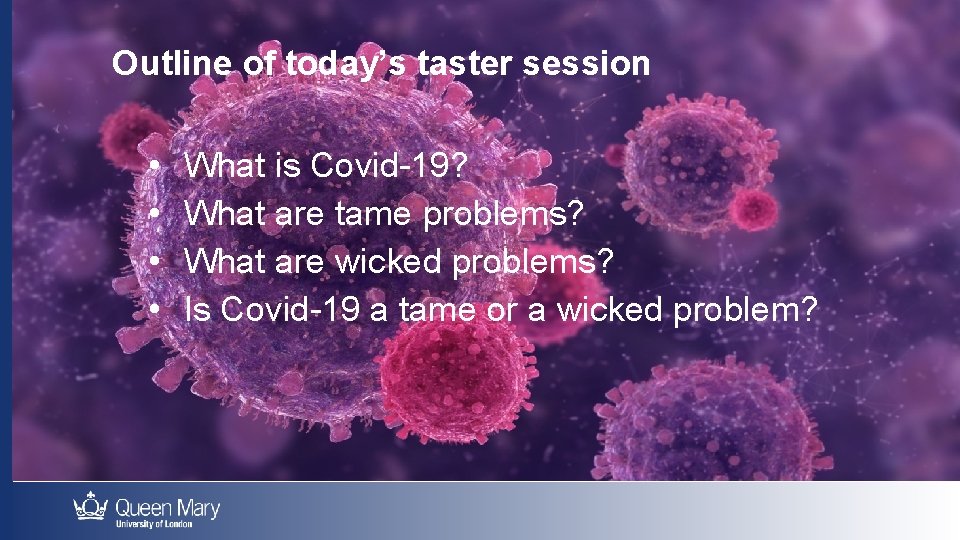 Outline of today's taster session

• What is Covid-19?
• What are tame problems?
• What are wicked problems?
• Is Covid-19 a tame or a wicked problem?

Queen Mary
University of London